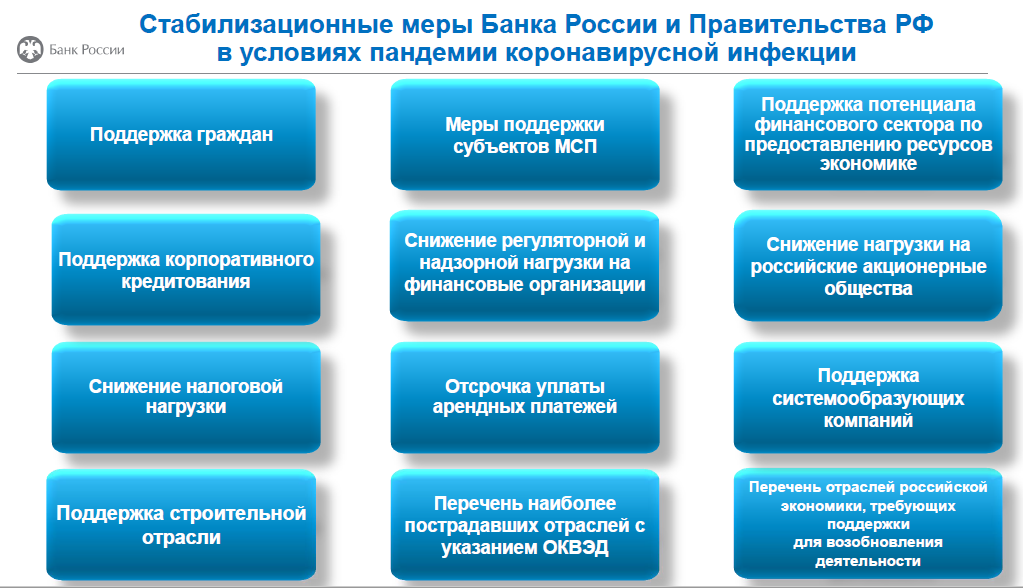 Банк России

Стабилизационные меры Банка России и Правительства РФ в условиях пандемии коронавирусной инфекции

Поддержка граждан

Меры поддержки субъектов МСП

Поддержка потенциала финансового сектора по предоставлению ресурсов экономике

Поддержка корпоративного кредитования

Снижение регуляторной и надзорной нагрузки на финансовые организации

Снижение нагрузки на российские акционерные общества

Снижение налоговой нагрузки

Отсрочка уплаты арендных платежей

Поддержка системообразующих компаний

Поддержка строительной отрасли

Перечень наиболее пострадавших отраслей с указанием ОКВЭД

Перечень отраслей российской экономики, требующих поддержки для возобновления деятельности